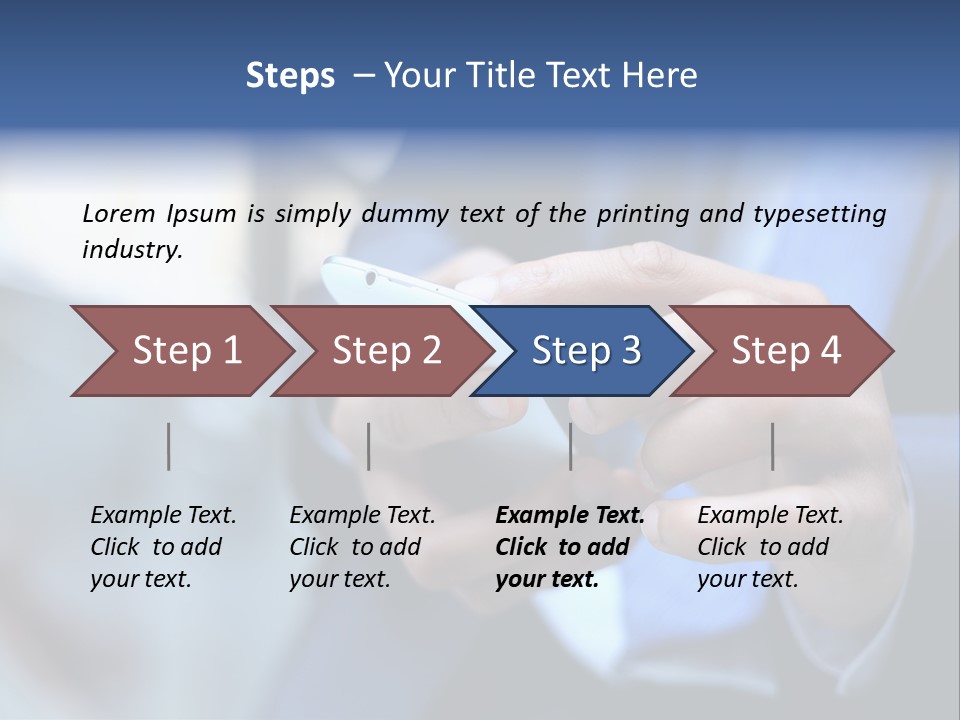 Steps – Your Title Text Here

Lorem Ipsum is simply dummy text of the printing and typesetting industry.

Step 1

Step 2

Step 3

Step 4

Example Text. Click to add your text.

Example Text. Click to add your text.

Example Text. Click to add your text.

Example Text. Click to add your text.